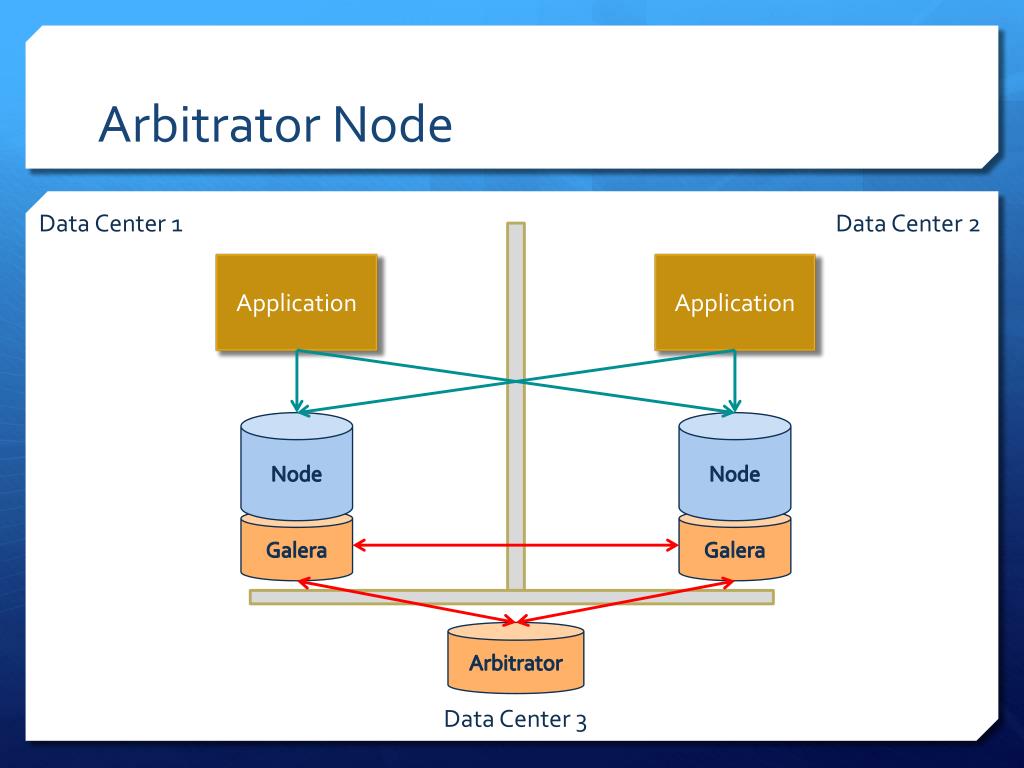 Arbitrator Node

Data Center 1

Data Center 2

Application

Application

Node

Node

Galera

Galera

Arbitrator

Data Center 3